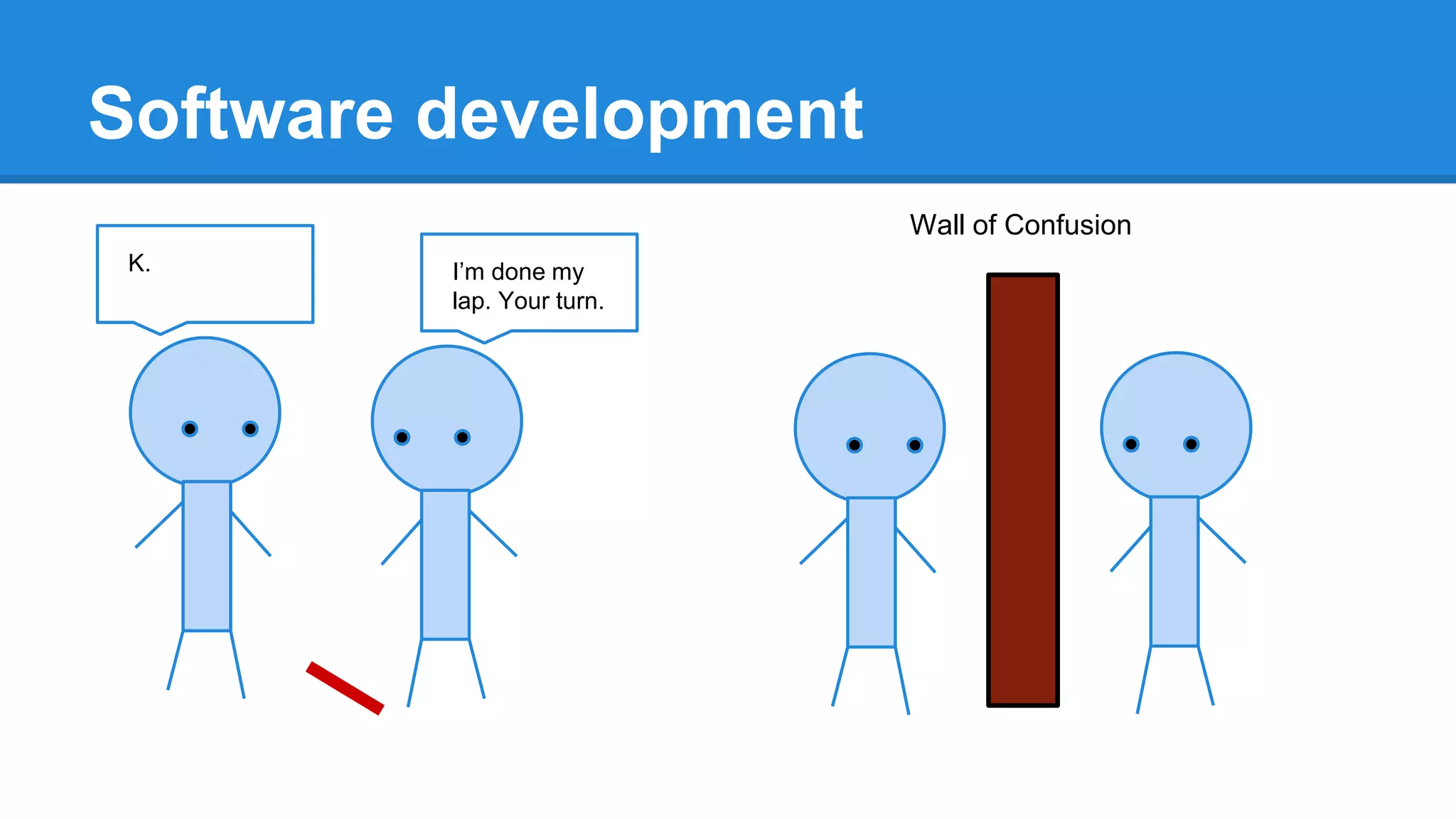 Software development

K.

I'm done my lap. Your turn.

Wall of Confusion